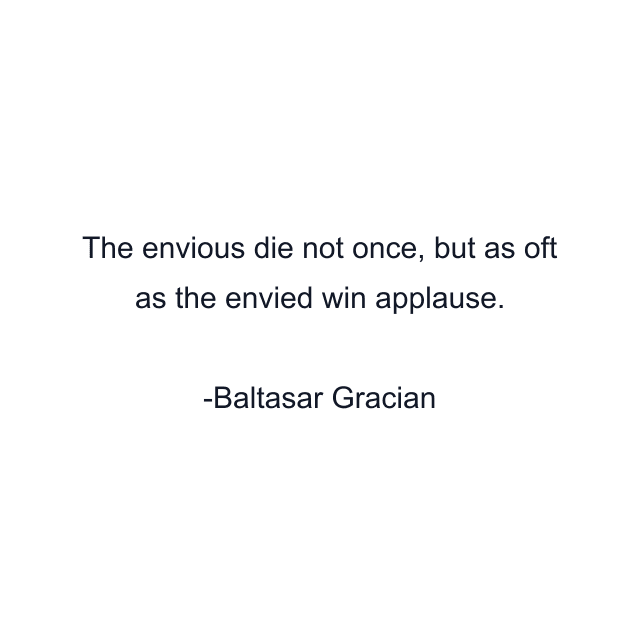 The envious die not once, but as oft as the envied win applause.

-Baltasar Gracian